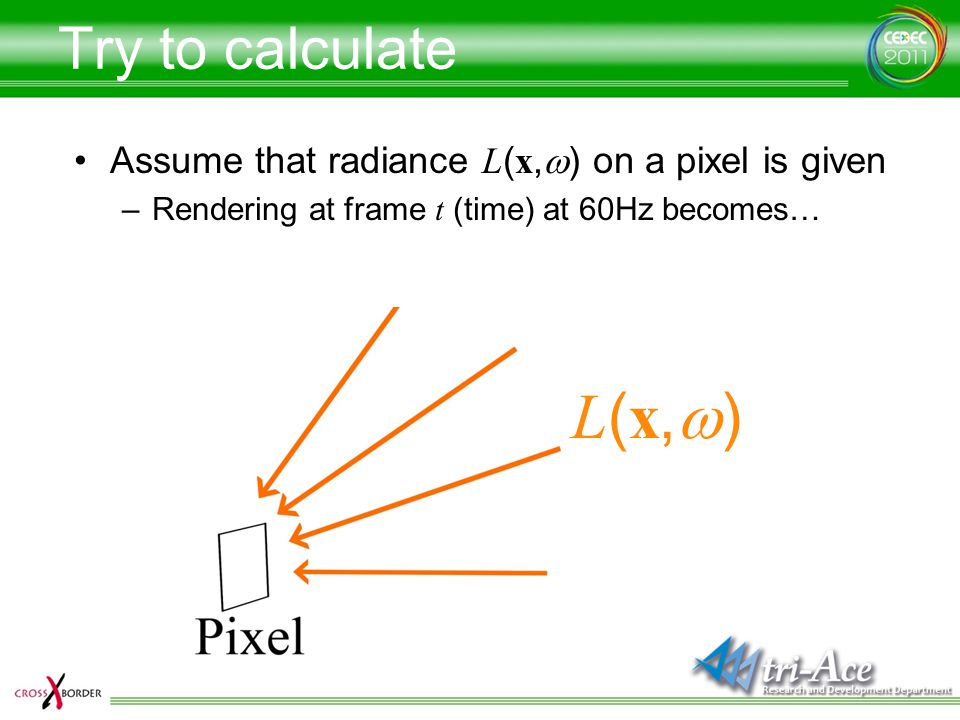 Try to calculate

CEDEC 2011

• Assume that radiance $L(\mathbf{x},\omega)$ on a pixel is given
– Rendering at frame $t$ (time) at 60Hz becomes…

$L(\mathbf{x},\omega)$

Pixel

CROSS X BORDER

tri-Ace
Research and Development Department